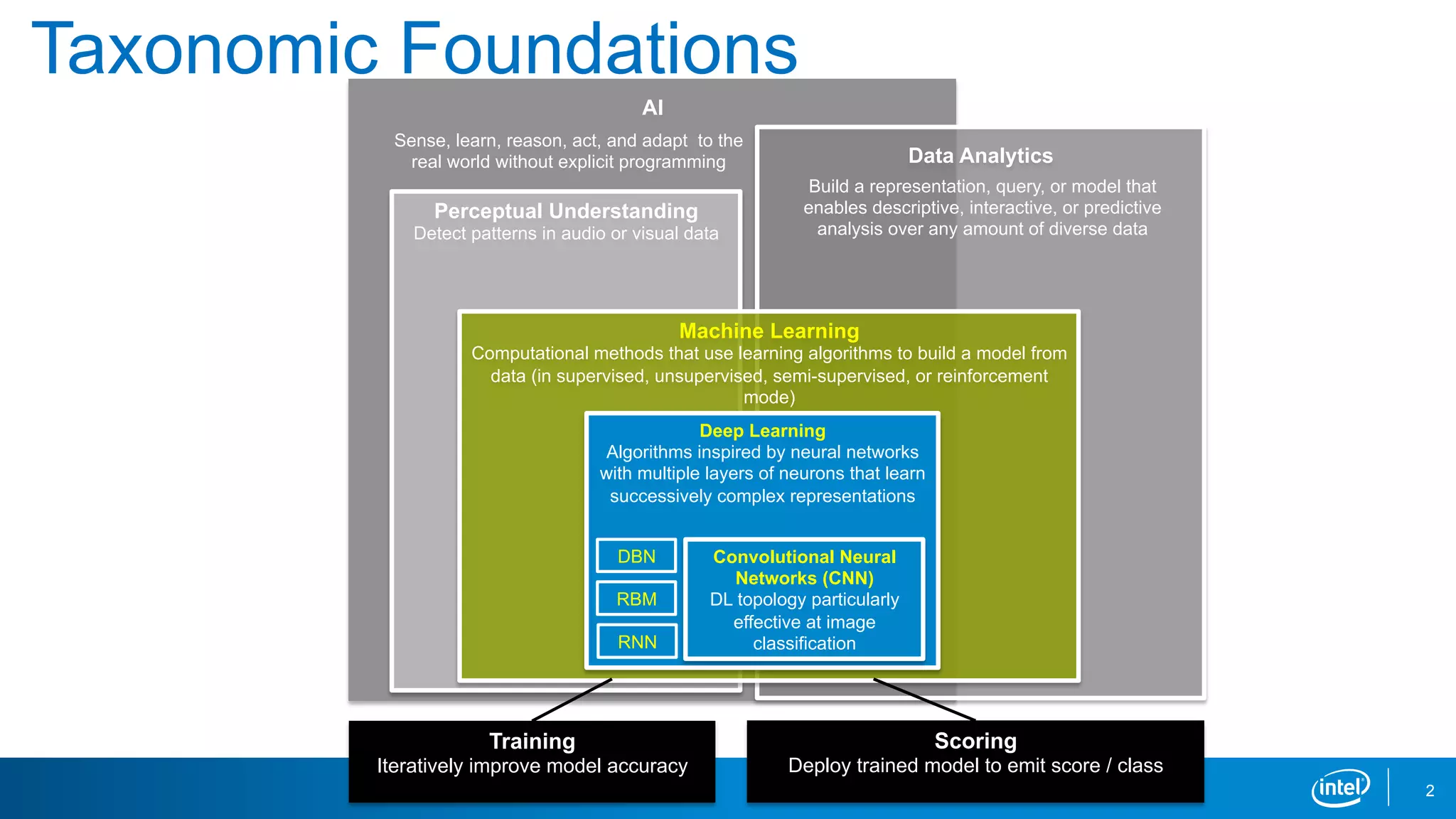 Taxonomic Foundations

AI

Sense, learn, reason, act, and adapt to the real world without explicit programming

Data Analytics

Build a representation, query, or model that enables descriptive, interactive, or predictive analysis over any amount of diverse data

Perceptual Understanding

Detect patterns in audio or visual data

Machine Learning

Computational methods that use learning algorithms to build a model from data (in supervised, unsupervised, semi-supervised, or reinforcement mode)

Deep Learning

Algorithms inspired by neural networks with multiple layers of neurons that learn successively complex representations

DBN

RBM

RNN

Convolutional Neural Networks (CNN)

DL topology particularly effective at image classification

Training

Iteratively improve model accuracy

Scoring

Deploy trained model to emit score / class

intel

2